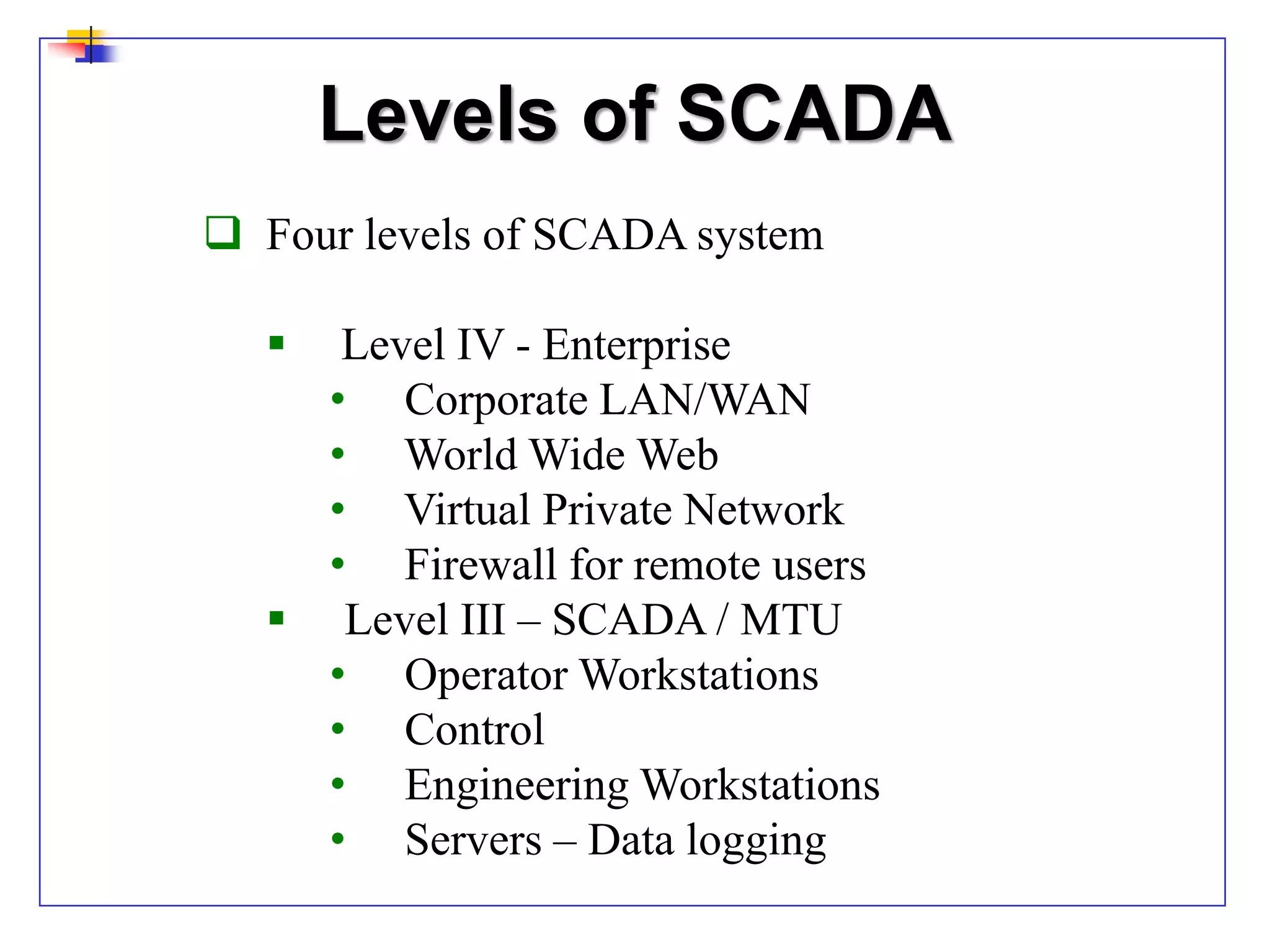 Levels of SCADA

❑ Four levels of SCADA system

▪ Level IV - Enterprise
• Corporate LAN/WAN
• World Wide Web
• Virtual Private Network
• Firewall for remote users
▪ Level III – SCADA / MTU
• Operator Workstations
• Control
• Engineering Workstations
• Servers – Data logging